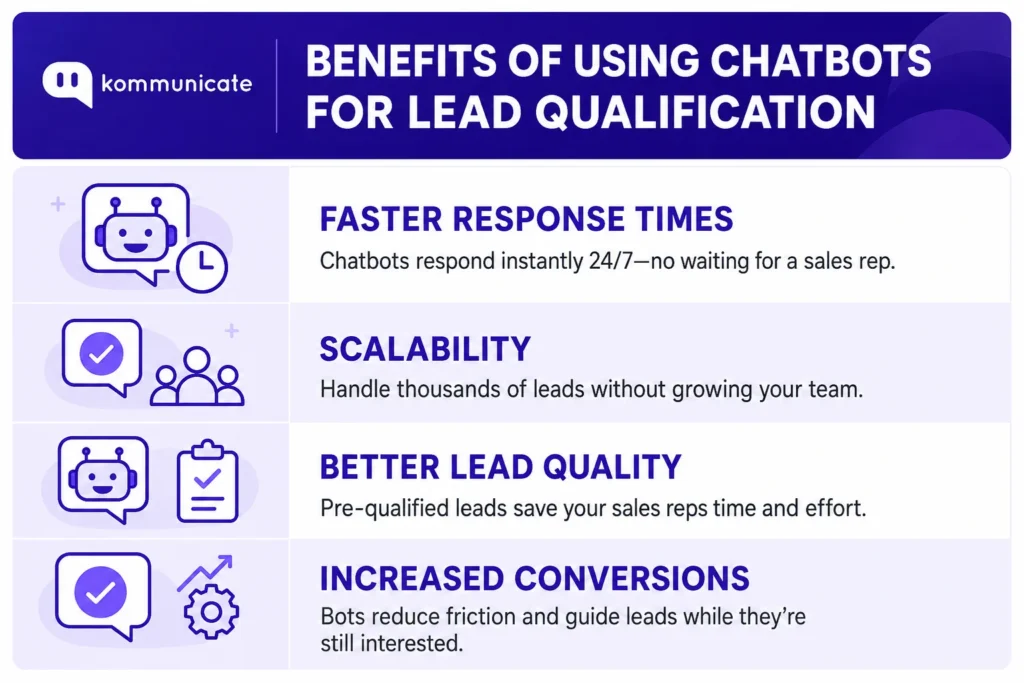 kommunicate

BENEFITS OF USING CHATBOTS FOR LEAD QUALIFICATION

FASTER RESPONSE TIMES
Chatbots respond instantly 24/7—no waiting for a sales rep.

SCALABILITY
Handle thousands of leads without growing your team.

BETTER LEAD QUALITY
Pre-qualified leads save your sales reps time and effort.

INCREASED CONVERSIONS
Bots reduce friction and guide leads while they're still interested.